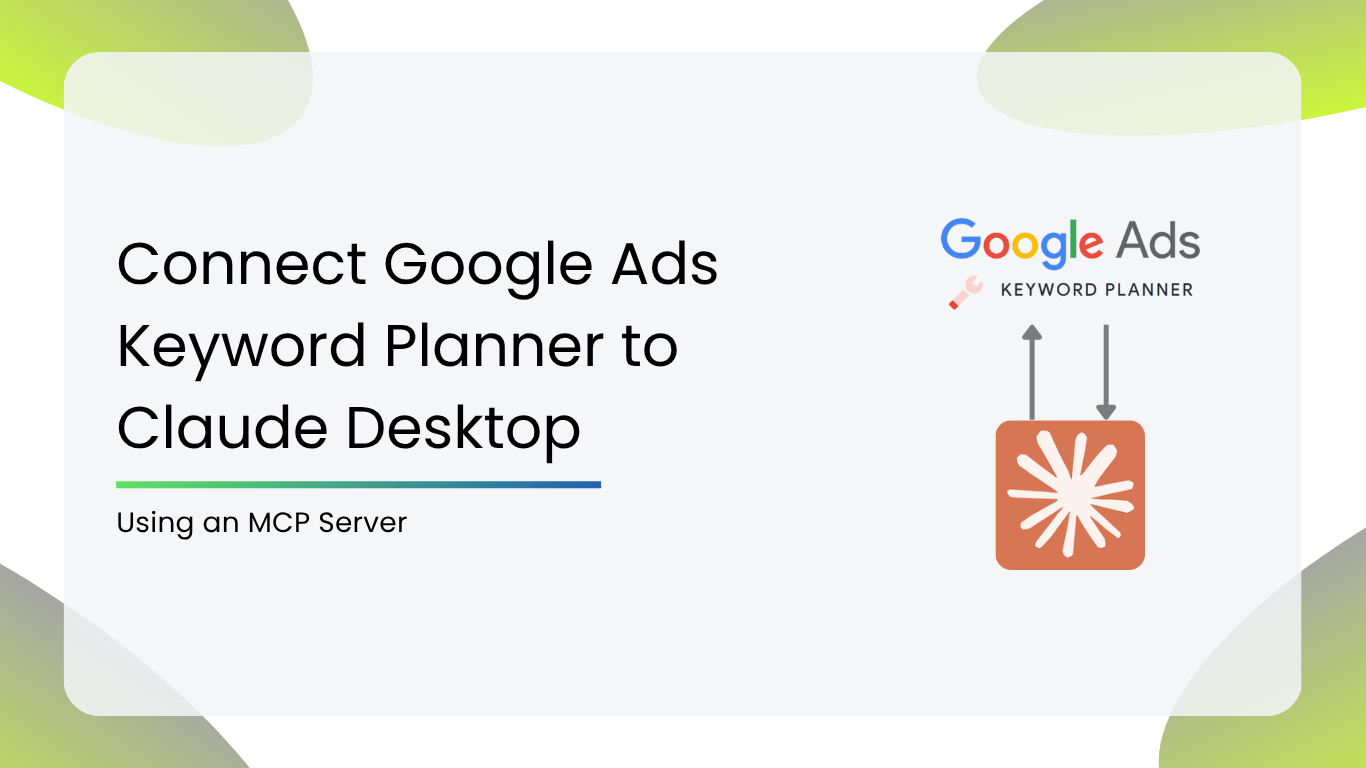 Connect Google Ads Keyword Planner to Claude Desktop

Using an MCP Server

Google Ads
KEYWORD PLANNER